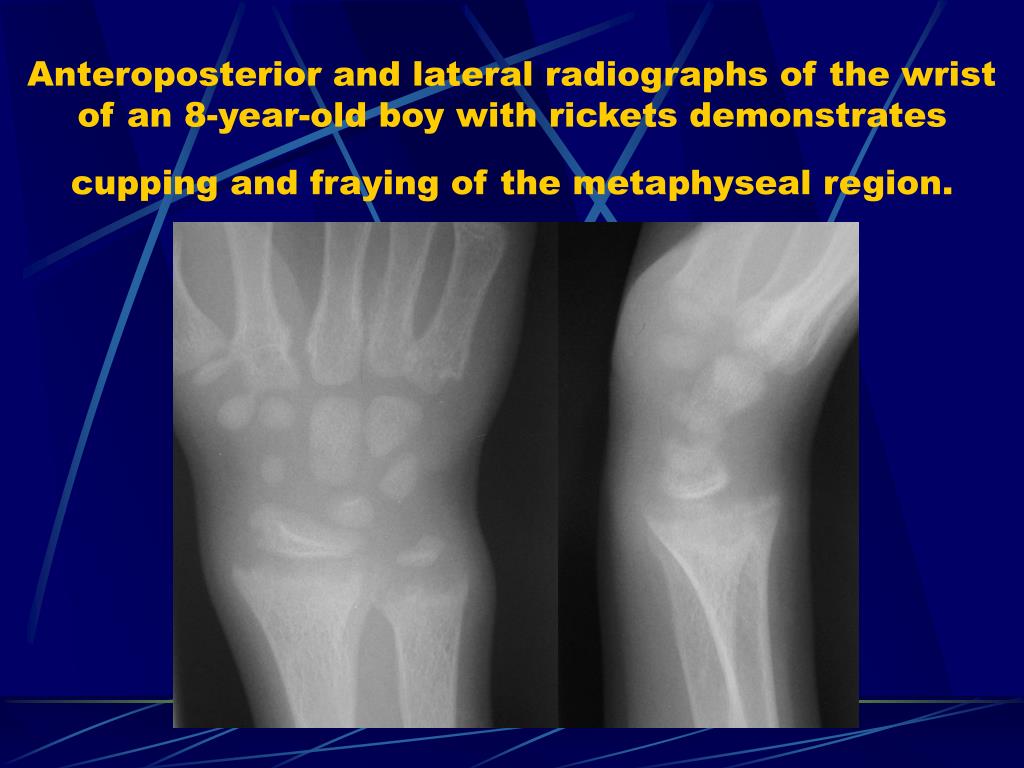 Anteroposterior and lateral radiographs of the wrist of an 8-year-old boy with rickets demonstrates

cupping and fraying of the metaphyseal region.